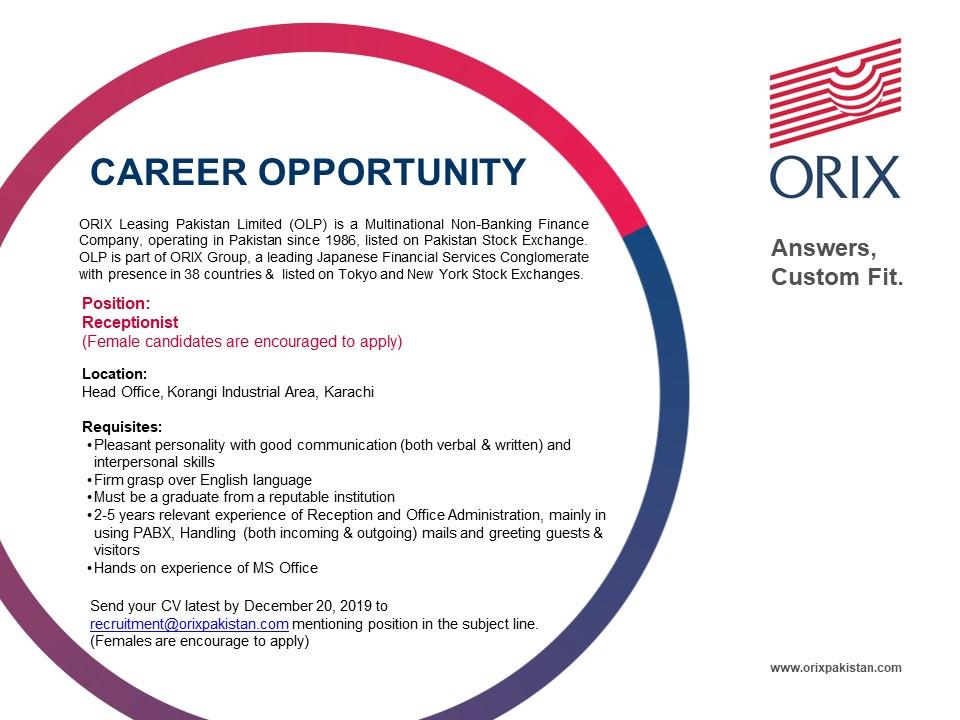 CAREER OPPORTUNITY

ORIX Leasing Pakistan Limited (OLP) is a Multinational Non-Banking Finance Company, operating in Pakistan since 1986, listed on Pakistan Stock Exchange. OLP is part of ORIX Group, a leading Japanese Financial Services Conglomerate with presence in 38 countries & listed on Tokyo and New York Stock Exchanges.

Position:
Receptionist
(Female candidates are encouraged to apply)

Location:
Head Office, Korangi Industrial Area, Karachi

Requisites:
• Pleasant personality with good communication (both verbal & written) and interpersonal skills
• Firm grasp over English language
• Must be a graduate from a reputable institution
• 2-5 years relevant experience of Reception and Office Administration, mainly in using PABX, Handling (both incoming & outgoing) mails and greeting guests & visitors
• Hands on experience of MS Office

Send your CV latest by December 20, 2019 to recruitment@orixpakistan.com mentioning position in the subject line.
(Females are encourage to apply)

ORIX

Answers, Custom Fit.

www.orixpakistan.com